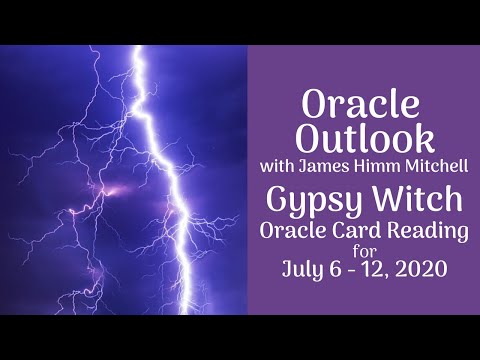 Oracle Outlook
with James Himm Mitchell
Gypsy Witch
Oracle Card Reading
for
July 6 - 12, 2020